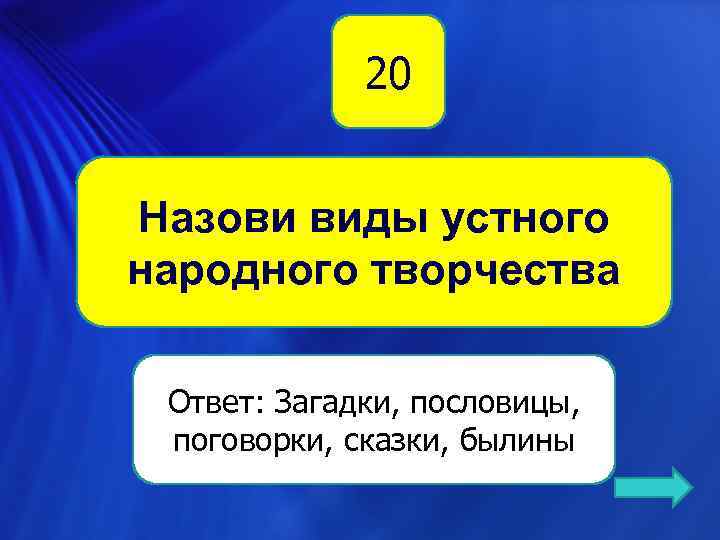 20

Назови виды устного народного творчества

Ответ: Загадки, пословицы, поговорки, сказки, былины